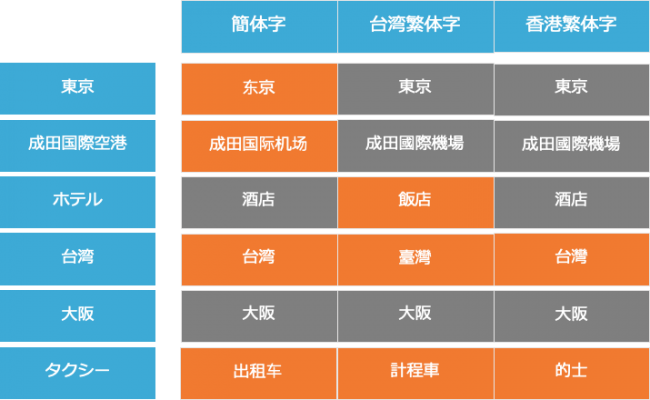 |  | 簡体字 | 台湾繁体字 | 香港繁体字 |
|---|---|---|---|
| 東京 | 东京 | 東京 | 東京 |
| 成田国際空港 | 成田国际机场 | 成田國際機場 | 成田國際機場 |
| ホテル | 酒店 | 飯店 | 酒店 |
| 台湾 | 台湾 | 臺灣 | 台灣 |
| 大阪 | 大阪 | 大阪 | 大阪 |
| タクシー | 出租车 | 計程車 | 的士 |